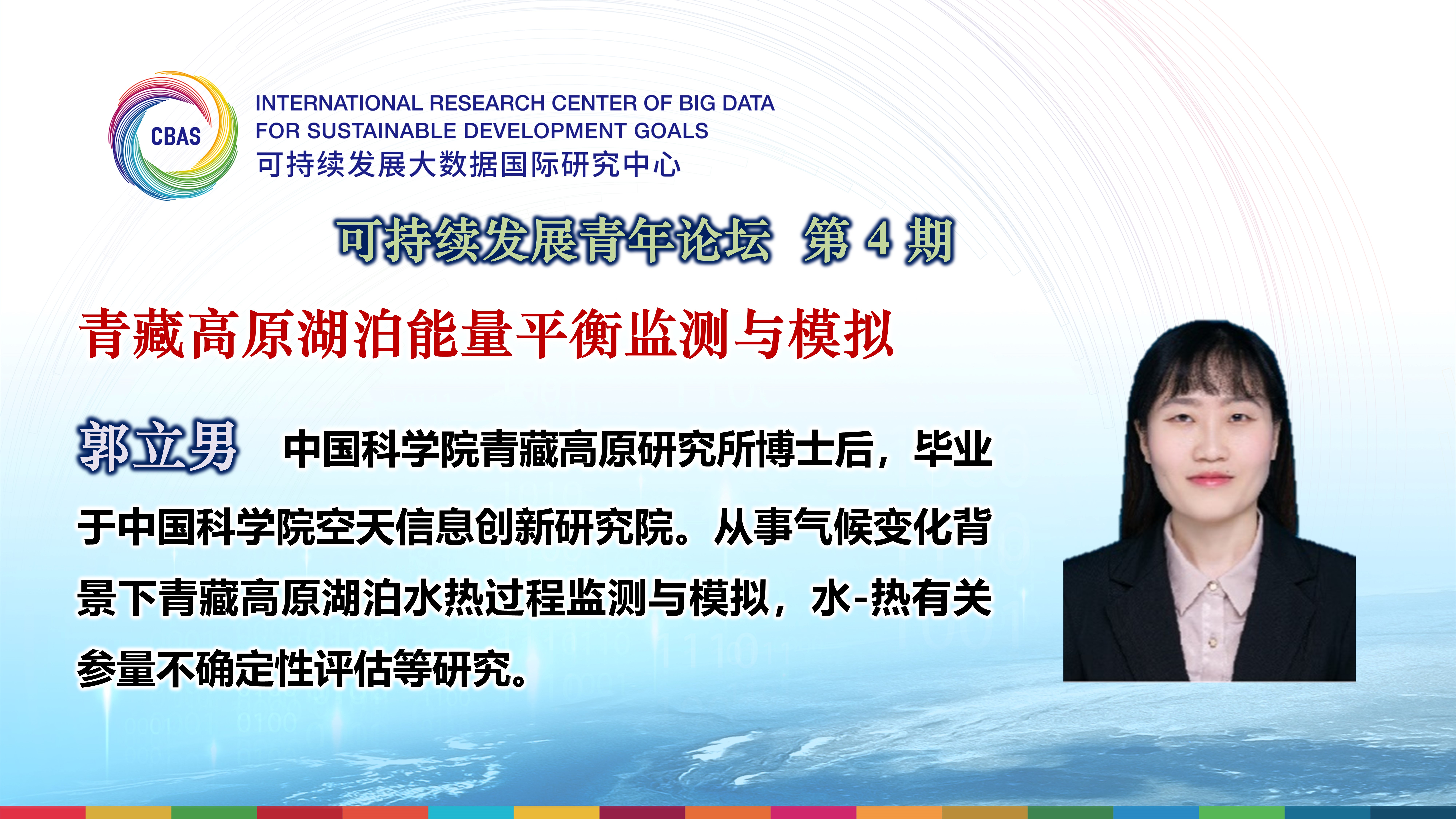 CBAS

INTERNATIONAL RESEARCH CENTER OF BIG DATA FOR SUSTAINABLE DEVELOPMENT GOALS
可持续发展大数据国际研究中心

可持续发展青年论坛 第 4 期

青藏高原湖泊能量平衡监测与模拟

郭立男 中国科学院青藏高原研究所博士后，毕业于中国科学院空天信息创新研究院。从事气候变化背景下青藏高原湖泊水热过程监测与模拟，水-热有关参量不确定性评估等研究。